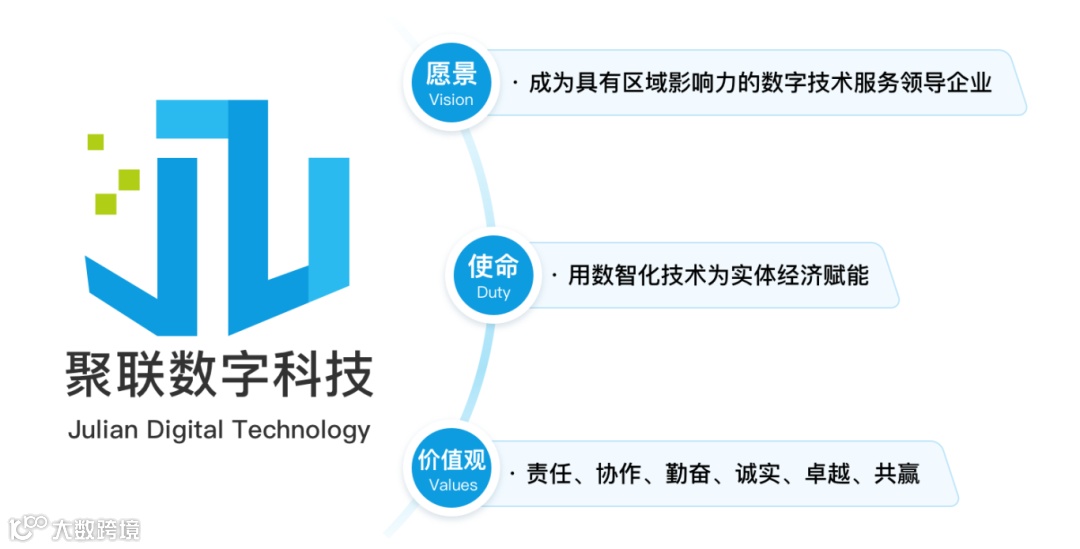 聚联数字科技
Julian Digital Technology

愿景
Vision
· 成为具有区域影响力的数字技术服务领导企业

使命
Duty
· 用数智化技术为实体经济赋能

价值观
Values
· 责任、协作、勤奋、诚实、卓越、共赢

大数跨境